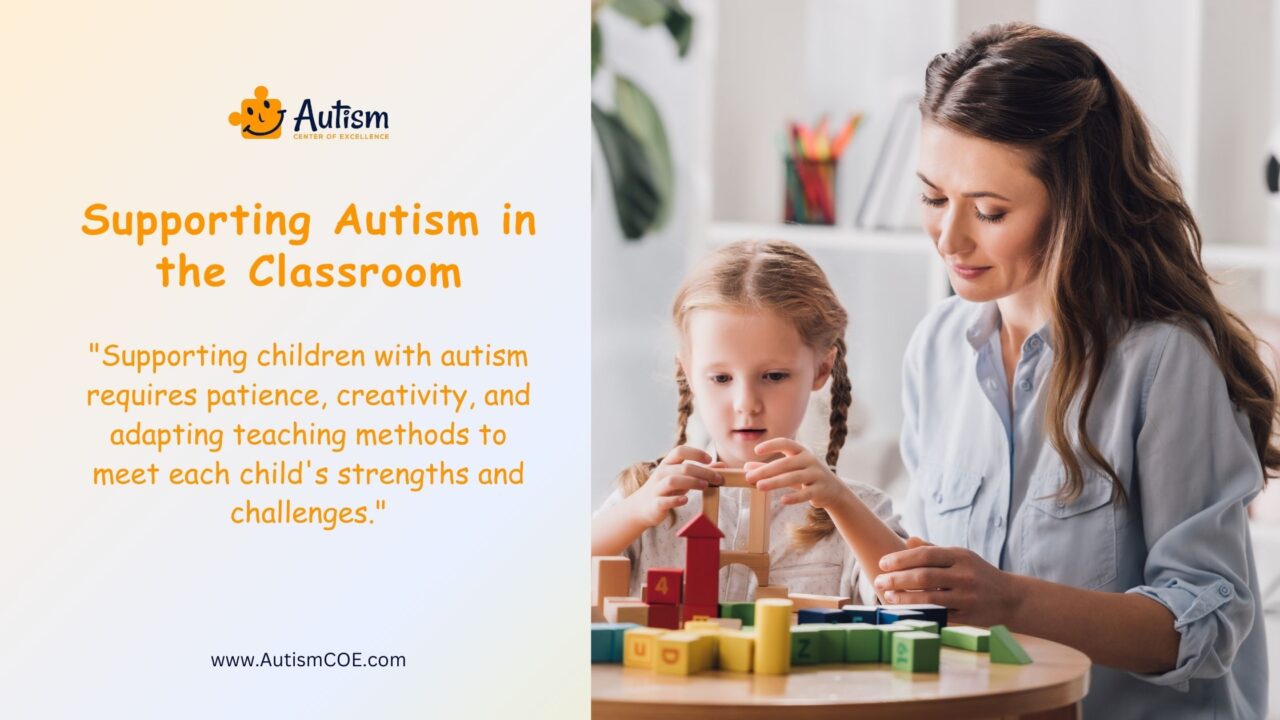 Autism
CENTER OF EXCELLENCE

Supporting Autism in the Classroom

"Supporting children with autism requires patience, creativity, and adapting teaching methods to meet each child's strengths and challenges."

www.AutismCOE.com